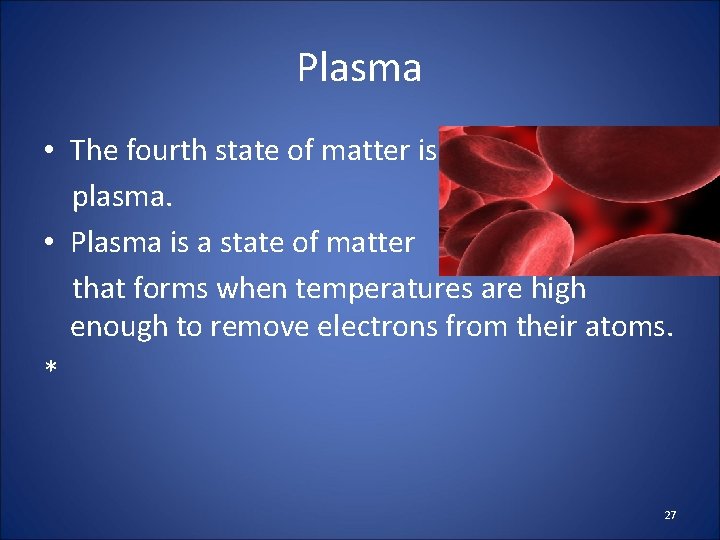 Plasma

• The fourth state of matter is plasma.

• Plasma is a state of matter that forms when temperatures are high enough to remove electrons from their atoms.

*

27